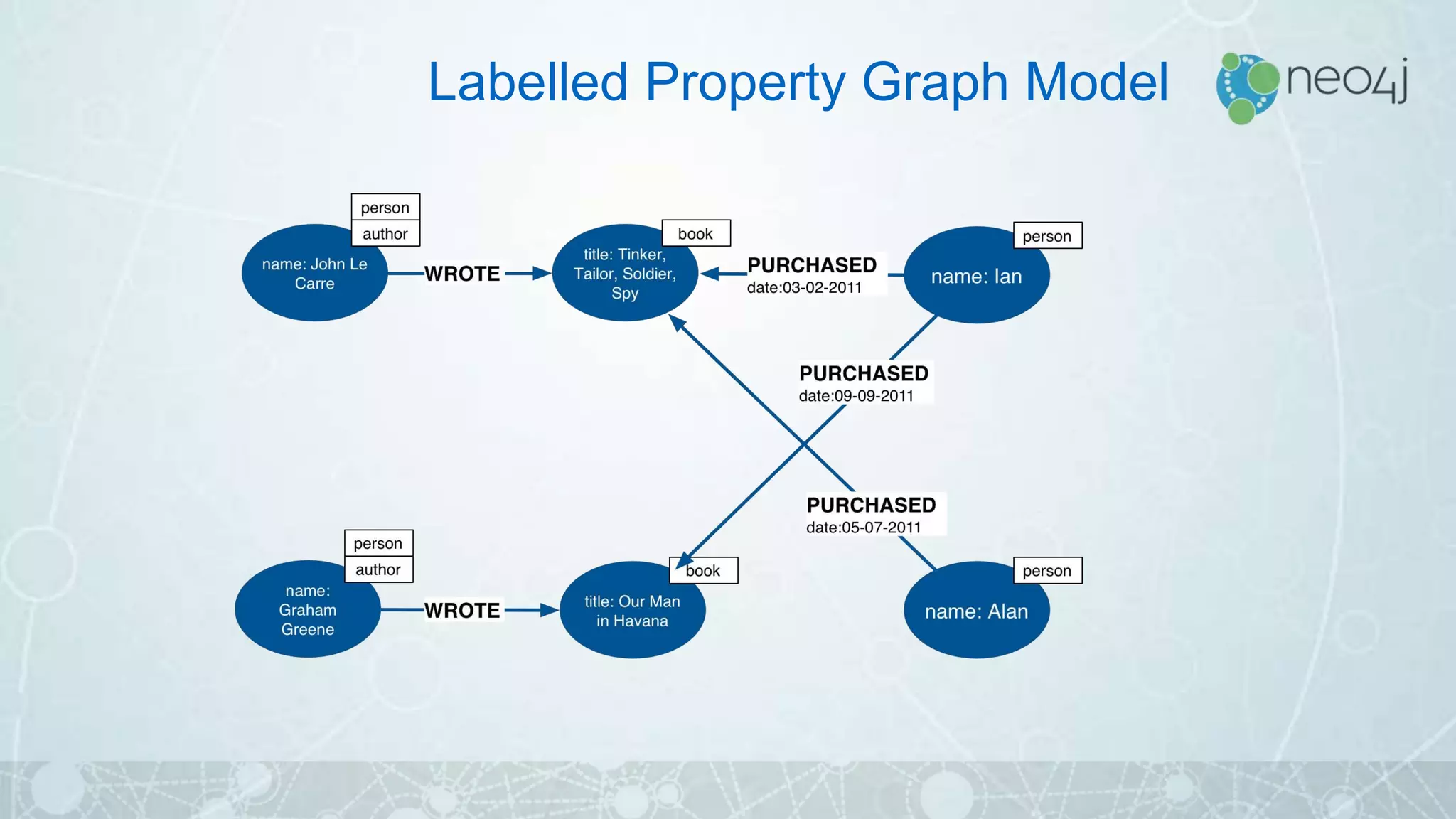 Labelled Property Graph Model

neo4j

person
author
name: John Le Carre

WROTE

book
title: Tinker, Tailor, Soldier, Spy

PURCHASED
date:03-02-2011

person
name: Ian

PURCHASED
date:09-09-2011

PURCHASED
date:05-07-2011

person
author
name: Graham Greene

WROTE

book
title: Our Man in Havana

person
name: Alan